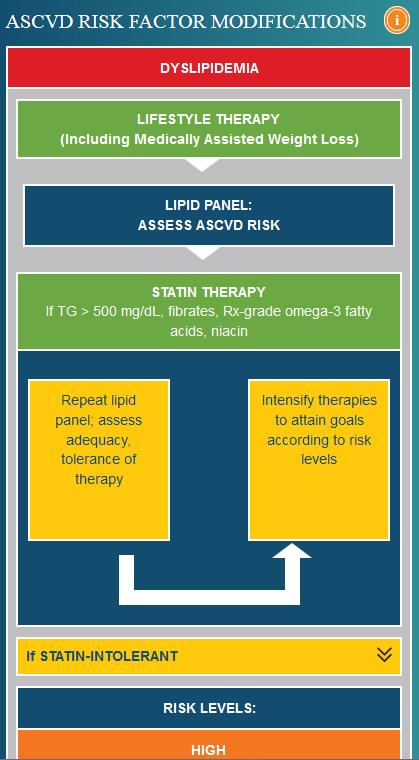 ASCVD RISK FACTOR MODIFICATIONS

i

DYSLIPIDEMIA

LIFESTYLE THERAPY
(Including Medically Assisted Weight Loss)

LIPID PANEL:
ASSESS ASCVD RISK

STATIN THERAPY
If TG > 500 mg/dL, fibrates, Rx-grade omega-3 fatty acids, niacin

Repeat lipid panel; assess adequacy, tolerance of therapy

Intensify therapies to attain goals according to risk levels

If STATIN-INTOLERANT

RISK LEVELS:

HIGH